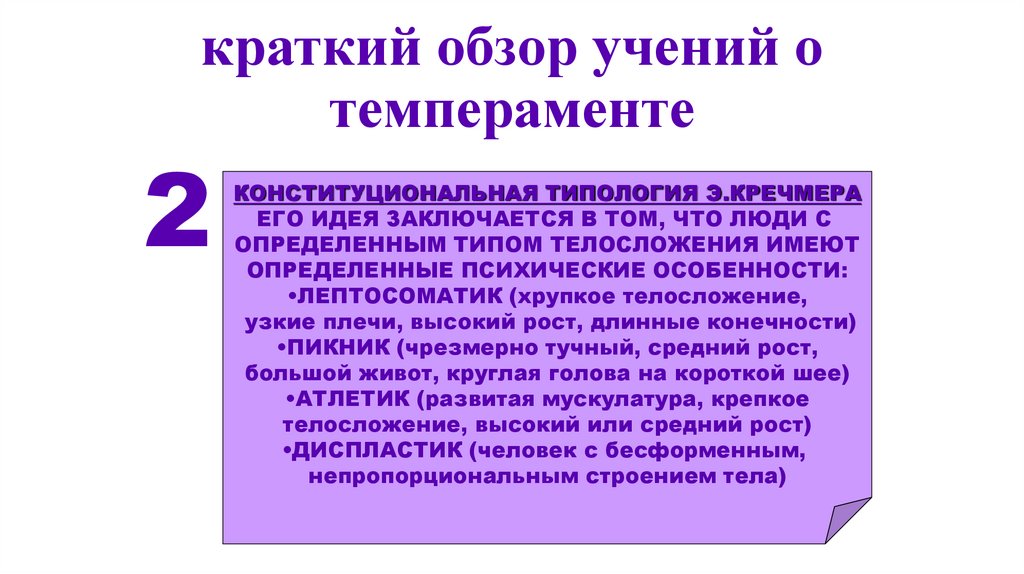 краткий обзор учений о темпераменте

2

КОНСТИТУЦИОНАЛЬНАЯ ТИПОЛОГИЯ Э.КРЕЧМЕРА
ЕГО ИДЕЯ ЗАКЛЮЧАЕТСЯ В ТОМ, ЧТО ЛЮДИ С ОПРЕДЕЛЕННЫМ ТИПОМ ТЕЛОСЛОЖЕНИЯ ИМЕЮТ ОПРЕДЕЛЕННЫЕ ПСИХИЧЕСКИЕ ОСОБЕННОСТИ:
•ЛЕПТОСОМАТИК (хрупкое телосложение, узкие плечи, высокий рост, длинные конечности)
•ПИКНИК (чрезмерно тучный, средний рост, большой живот, круглая голова на короткой шее)
•АТЛЕТИК (развитая мускулатура, крепкое телосложение, высокий или средний рост)
•ДИСПЛАСТИК (человек с бесформенным, непропорциональным строением тела)